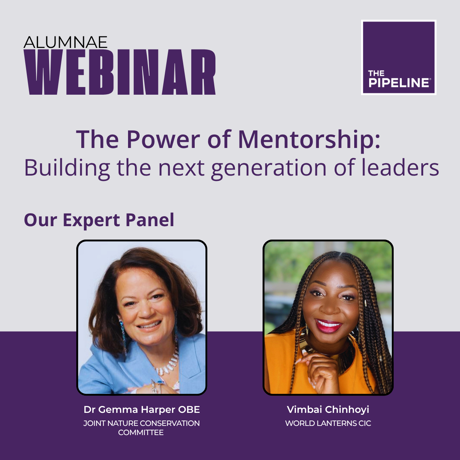 ALUMNAE
WEBINAR

THE PIPELINE

The Power of Mentorship:
Building the next generation of leaders

Our Expert Panel

Dr Gemma Harper OBE
JOINT NATURE CONSERVATION COMMITTEE

Vimbai Chinhoyi
WORLD LANTERNS CIC